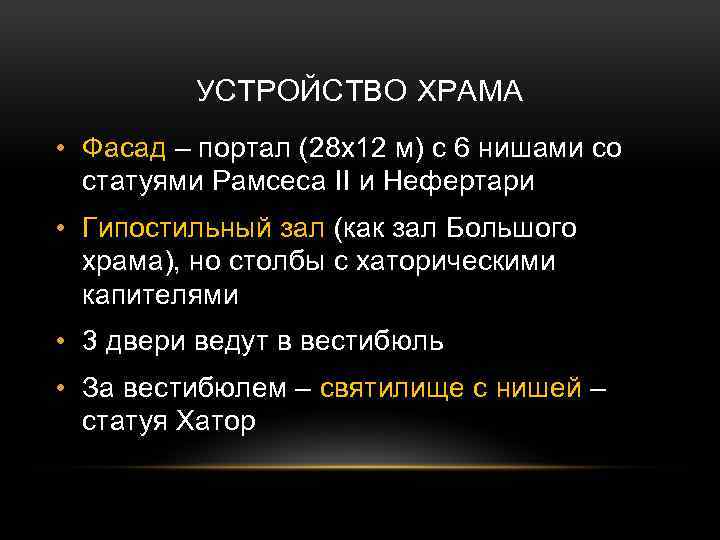 УСТРОЙСТВО ХРАМА

• Фасад – портал (28х12 м) с 6 нишами со статуями Рамсеса II и Нефертари

• Гипостильный зал (как зал Большого храма), но столбы с хаторическими капителями

• 3 двери ведут в вестибюль

• За вестибюлем – святилище с нишей – статуя Хатор